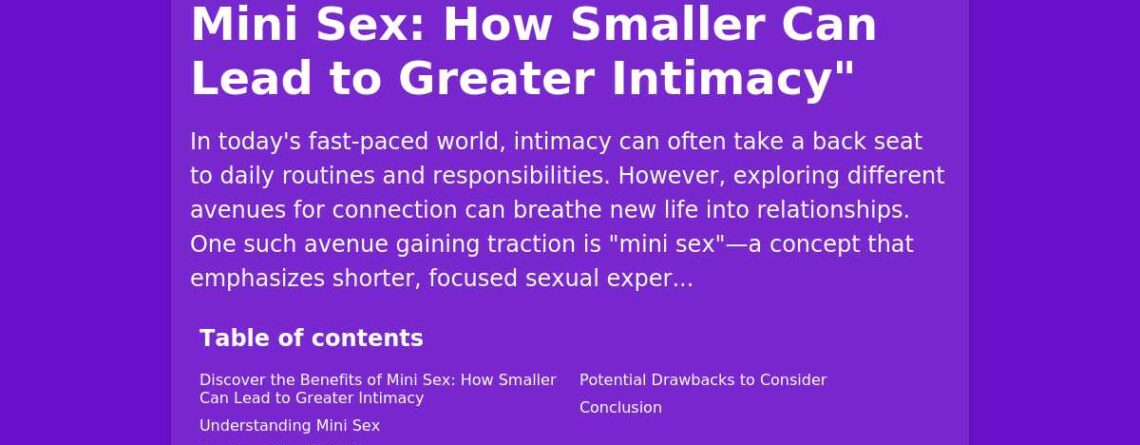 Mini Sex: How Smaller Can Lead to Greater Intimacy"

In today's fast-paced world, intimacy can often take a back seat to daily routines and responsibilities. However, exploring different avenues for connection can breathe new life into relationships. One such avenue gaining traction is "mini sex"—a concept that emphasizes shorter, focused sexual exper...

Table of contents

Discover the Benefits of Mini Sex: How Smaller Can Lead to Greater Intimacy

Understanding Mini Sex

Potential Drawbacks to Consider

Conclusion